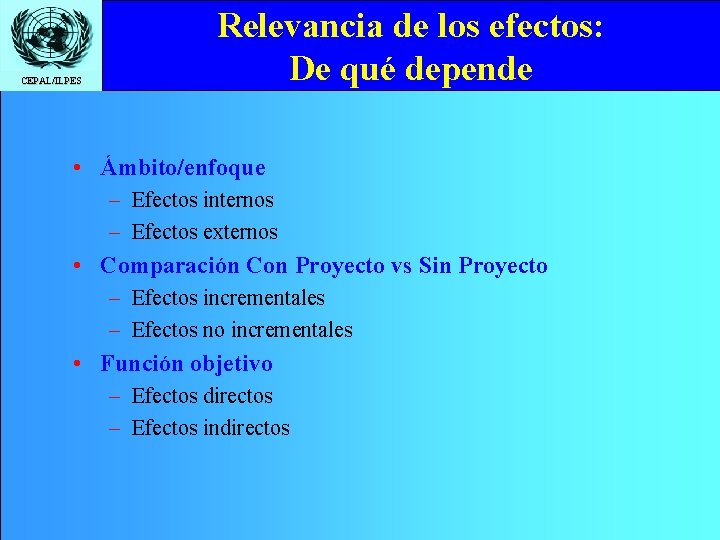 CEPAL/ILPES

Relevancia de los efectos:
De qué depende

• Ámbito/enfoque
– Efectos internos
– Efectos externos
• Comparación Con Proyecto vs Sin Proyecto
– Efectos incrementales
– Efectos no incrementales
• Función objetivo
– Efectos directos
– Efectos indirectos